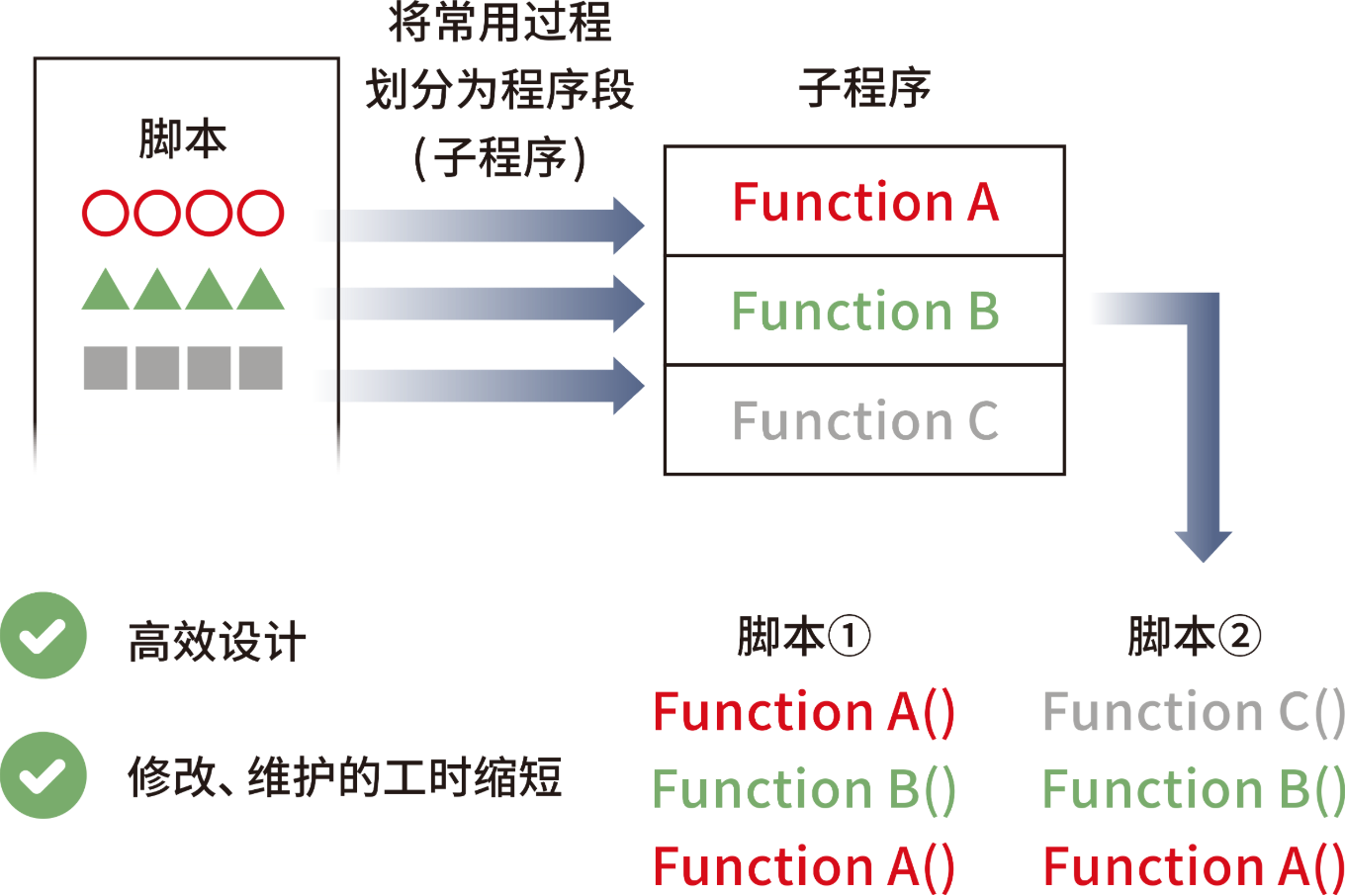 脚本

将常用过程划分为程序段（子程序）

子程序

Function A
Function B
Function C

高效设计

修改、维护的工时缩短

脚本①
Function A()
Function B()
Function A()

脚本②
Function C()
Function B()
Function A()